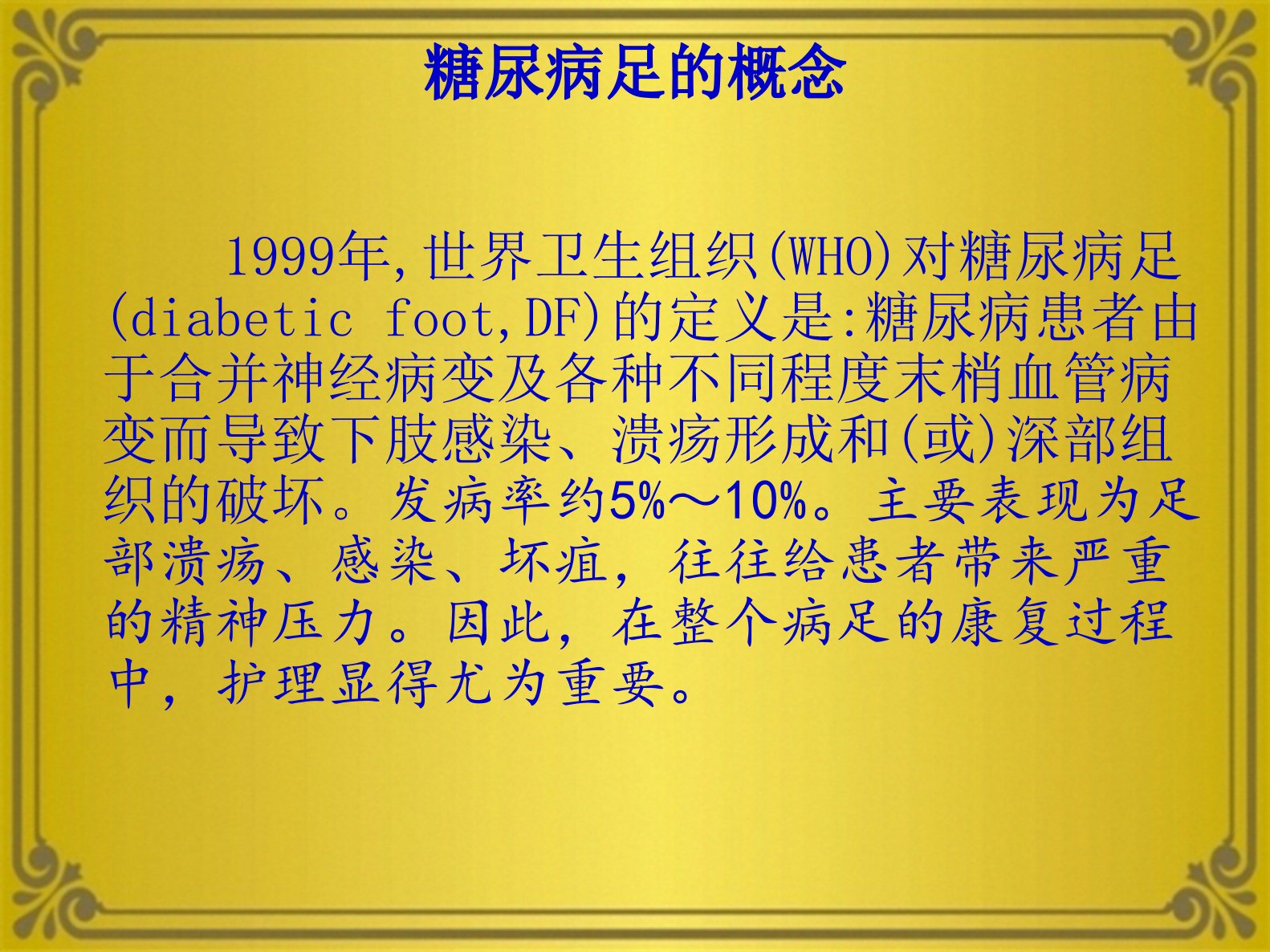 糖尿病足的概念

1999年,世界卫生组织(WHO)对糖尿病足(diabetic foot,DF)的定义是:糖尿病患者由于合并神经病变及各种不同程度末梢血管病变而导致下肢感染、溃疡形成和(或)深部组织的破坏。发病率约5%～10%。主要表现为足部溃疡、感染、坏疽，往往给患者带来严重的精神压力。因此，在整个病足的康复过程中，护理显得尤为重要。